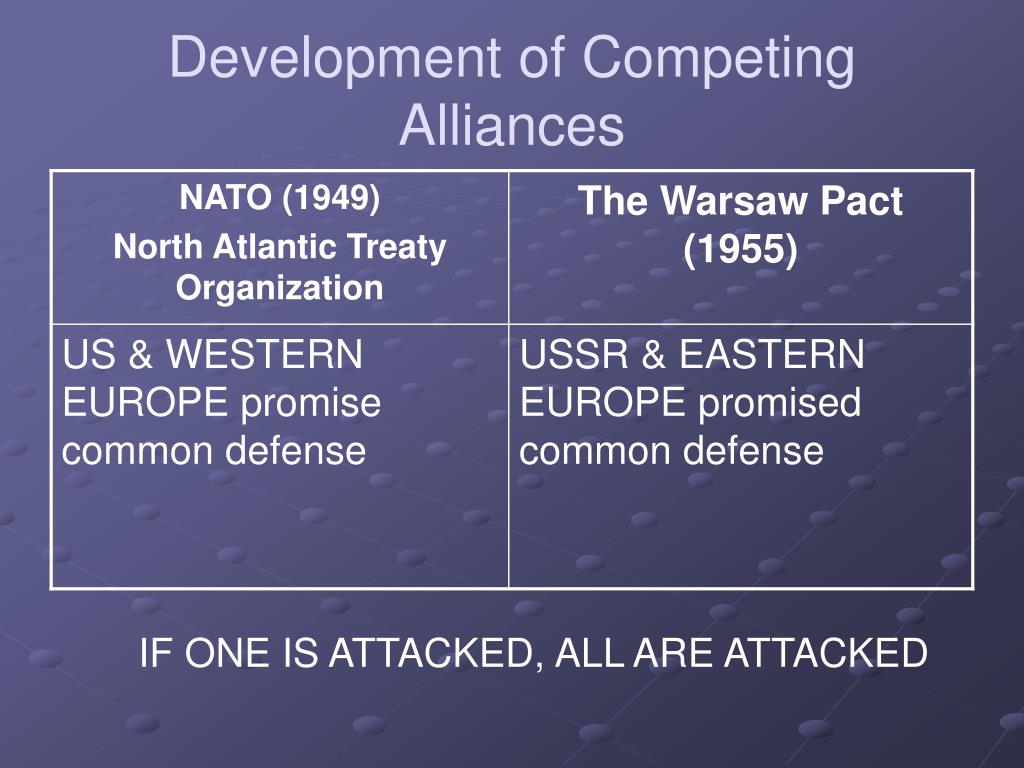 Development of Competing Alliances

| NATO (1949) North Atlantic Treaty Organization | The Warsaw Pact (1955) |
|---|---|
| US & WESTERN EUROPE promise common defense | USSR & EASTERN EUROPE promised common defense |

IF ONE IS ATTACKED, ALL ARE ATTACKED